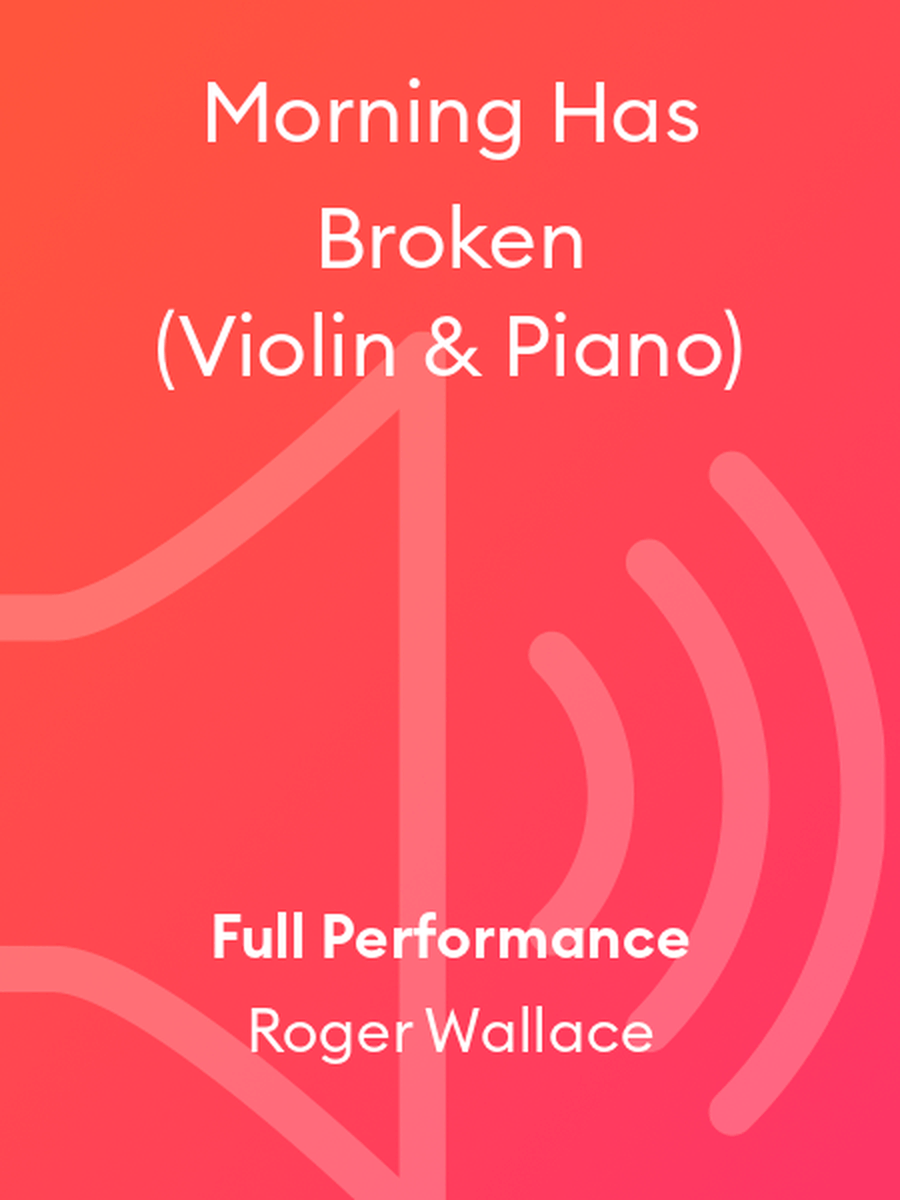 Morning Has Broken (Violin & Piano)

Full Performance

Roger Wallace